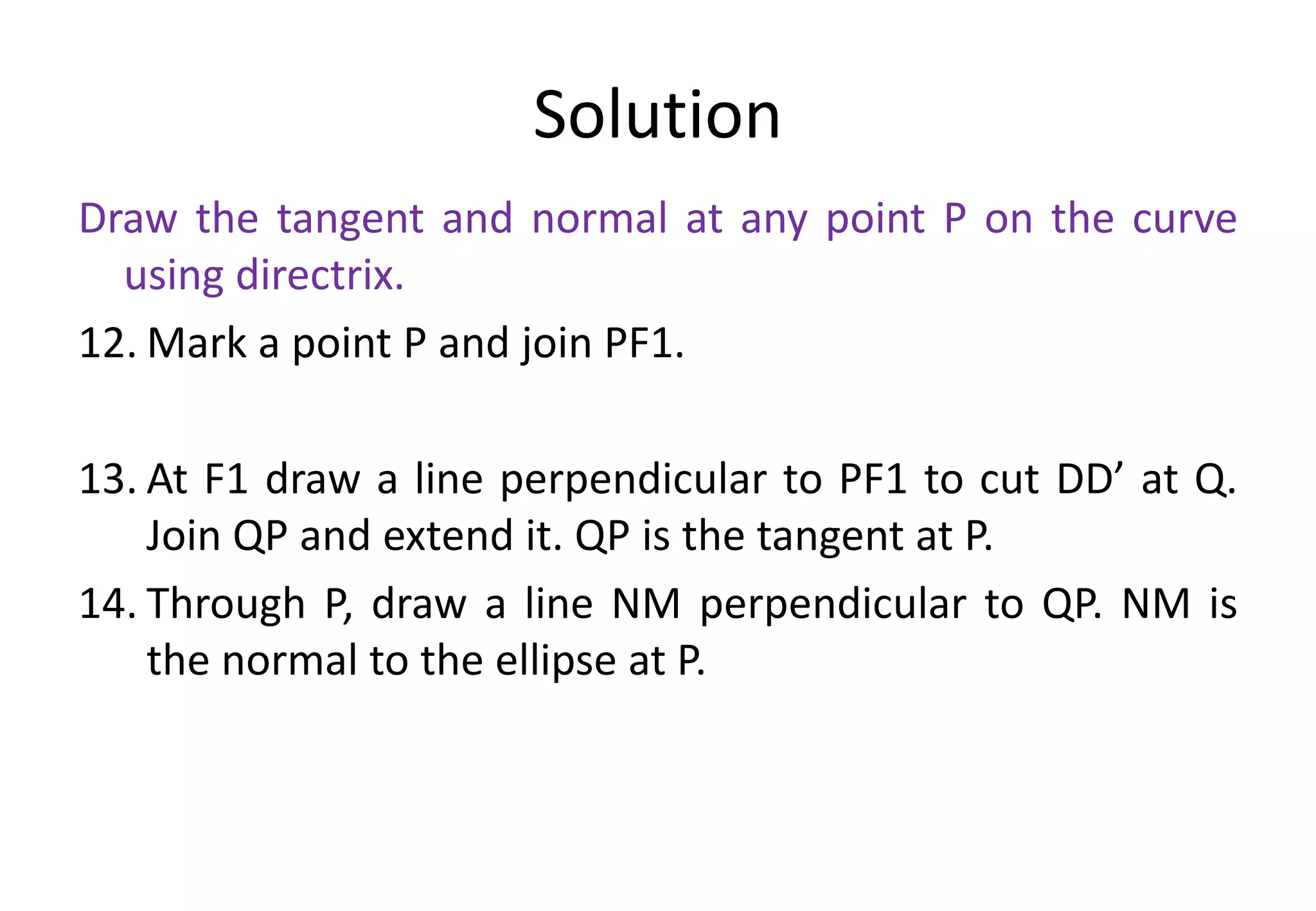 Solution

Draw the tangent and normal at any point P on the curve using directrix.

12. Mark a point P and join PF1.

13. At F1 draw a line perpendicular to PF1 to cut DD’ at Q. Join QP and extend it. QP is the tangent at P.

14. Through P, draw a line NM perpendicular to QP. NM is the normal to the ellipse at P.